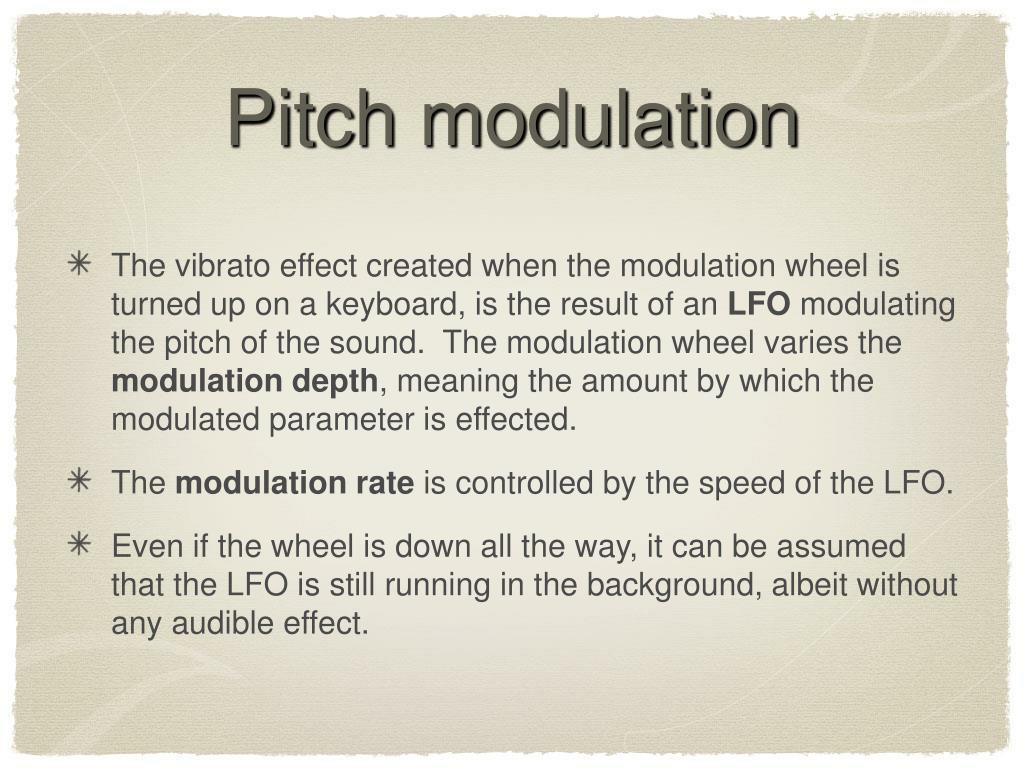 Pitch modulation

✳ The vibrato effect created when the modulation wheel is turned up on a keyboard, is the result of an LFO modulating the pitch of the sound. The modulation wheel varies the modulation depth, meaning the amount by which the modulated parameter is effected.

✳ The modulation rate is controlled by the speed of the LFO.

✳ Even if the wheel is down all the way, it can be assumed that the LFO is still running in the background, albeit without any audible effect.